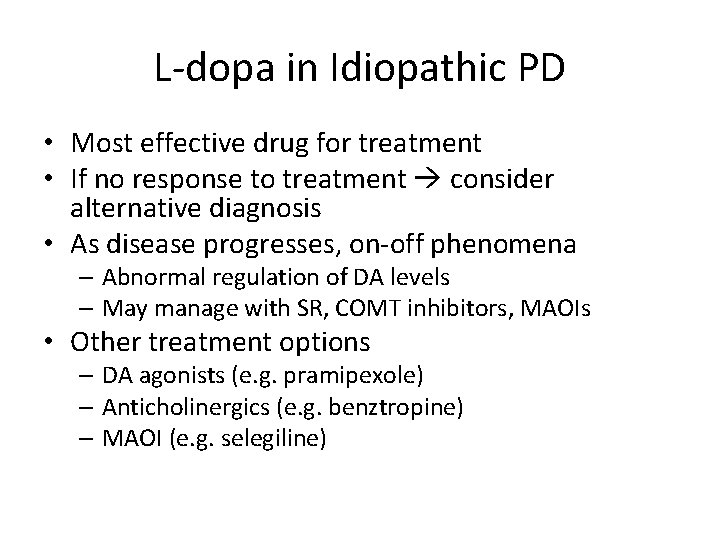 L-dopa in Idiopathic PD

• Most effective drug for treatment
• If no response to treatment → consider alternative diagnosis
• As disease progresses, on-off phenomena
– Abnormal regulation of DA levels
– May manage with SR, COMT inhibitors, MAOIs
• Other treatment options
– DA agonists (e.g. pramipexole)
– Anticholinergics (e.g. benztropine)
– MAOI (e.g. selegiline)